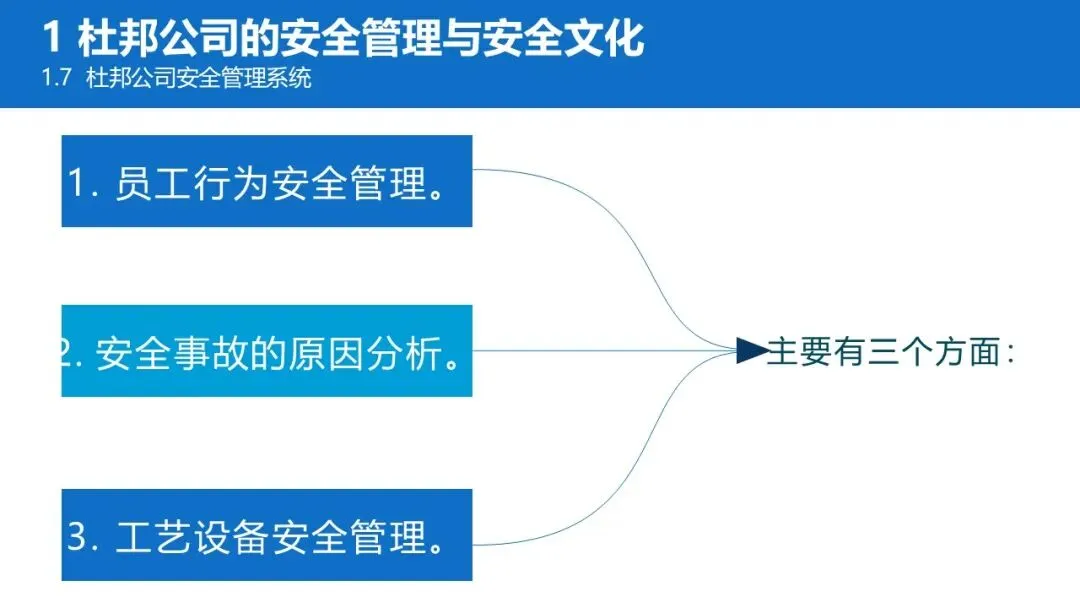 1 杜邦公司的安全管理与安全文化
1.7 杜邦公司安全管理系统

1. 员工行为安全管理。

2. 安全事故的原因分析。

3. 工艺设备安全管理。

主要有三个方面：